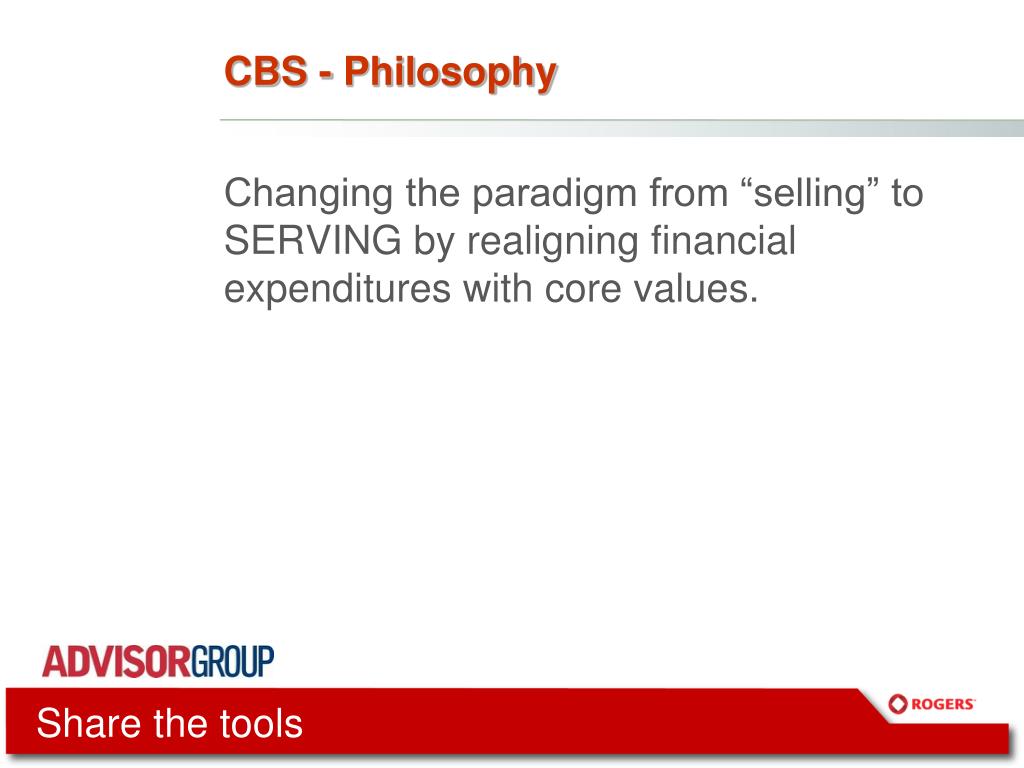 CBS - Philosophy

Changing the paradigm from “selling” to SERVING by realigning financial expenditures with core values.

ADVISORGROUP

Share the tools

ROGERS